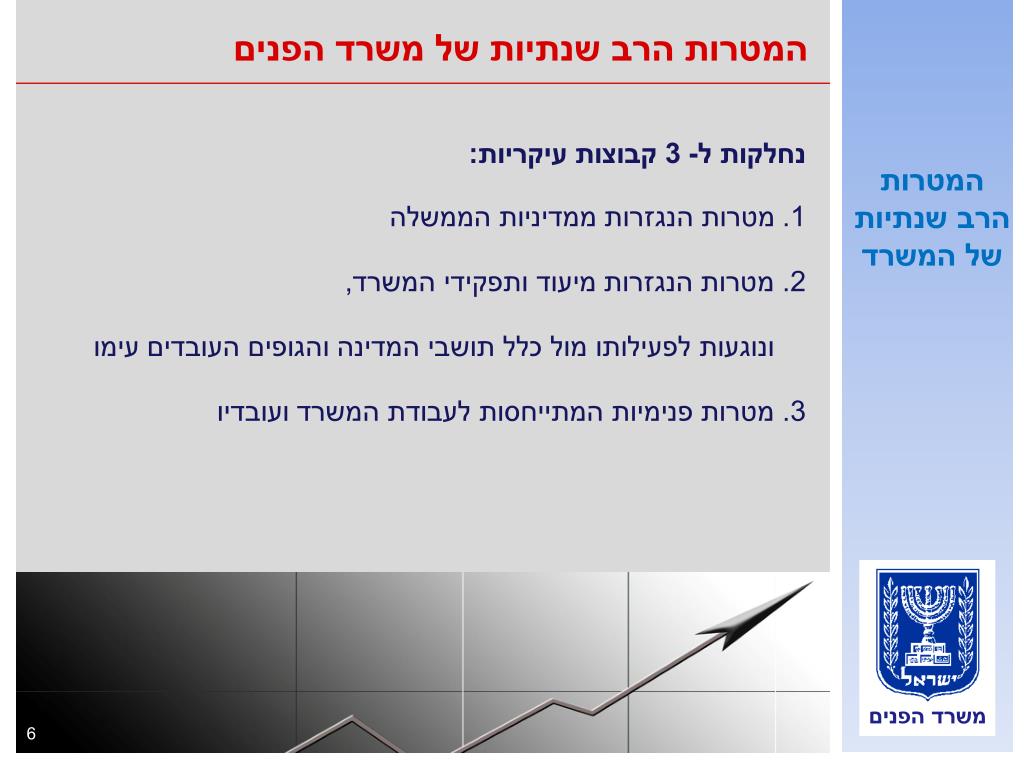 המטרות הרב שנתיות של משרד הפנים

נחלקות ל- 3 קבוצות עיקריות:

1. מטרות הנגזרות ממדיניות הממשלה

2. מטרות הנגזרות מיעוד ותפקידי המשרד,

ונוגעות לפעילותו מול כלל תושבי המדינה והגופים העובדים עימו

3. מטרות פנימיות המתייחסות לעבודת המשרד ועובדיו

המטרות הרב שנתיות של המשרד

ישראל

משרד הפנים

6